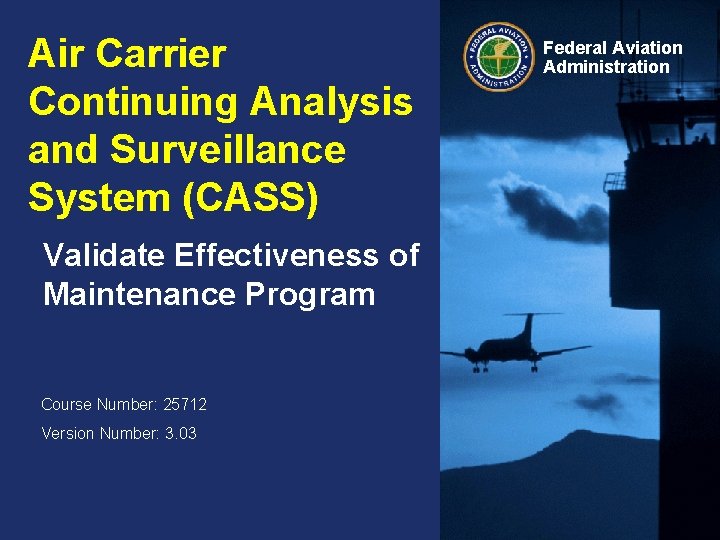 Air Carrier Continuing Analysis and Surveillance System (CASS)

Validate Effectiveness of Maintenance Program

Course Number: 25712

Version Number: 3.03

FEDERAL AVIATION ADMINISTRATION

Federal Aviation Administration